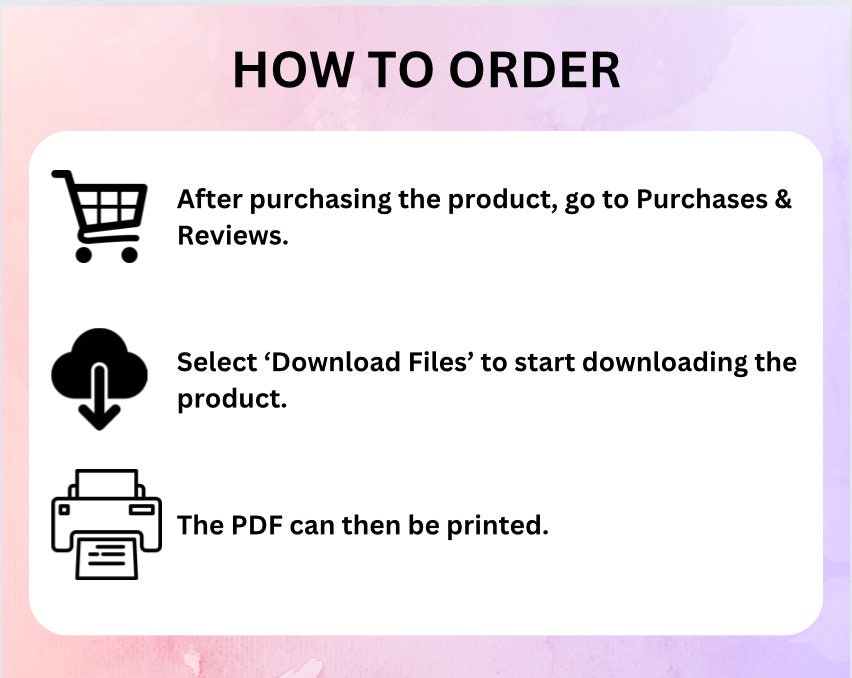 HOW TO ORDER

After purchasing the product, go to Purchases & Reviews.

Select ‘Download Files’ to start downloading the product.

The PDF can then be printed.